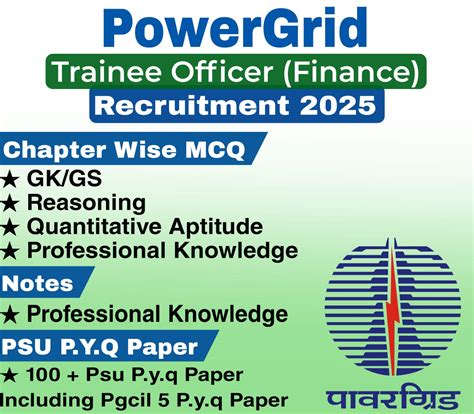 PowerGrid

Trainee Officer (Finance)

Recruitment 2025

Chapter Wise MCQ

★ GK/GS

★ Reasoning

★ Quantitative Aptitude

★ Professional Knowledge

Notes

★ Professional Knowledge

PSU P.Y.Q Paper

★ 100 + Psu P.y.q Paper

Including Pgcil 5 P.y.q Paper

पावरग्रिड